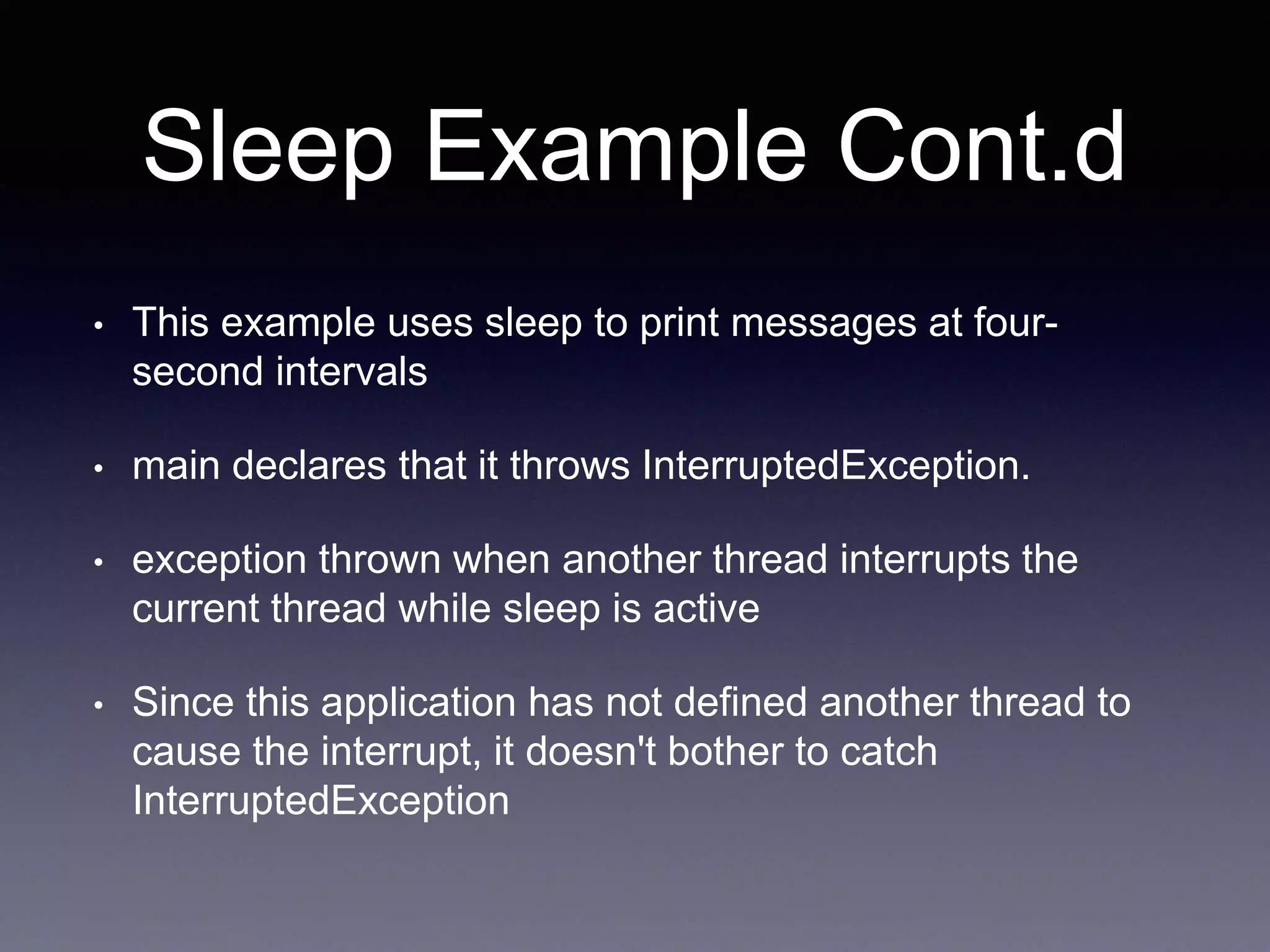 Sleep Example Cont.d

• This example uses sleep to print messages at four-second intervals

• main declares that it throws InterruptedException.

• exception thrown when another thread interrupts the current thread while sleep is active

• Since this application has not defined another thread to cause the interrupt, it doesn't bother to catch InterruptedException